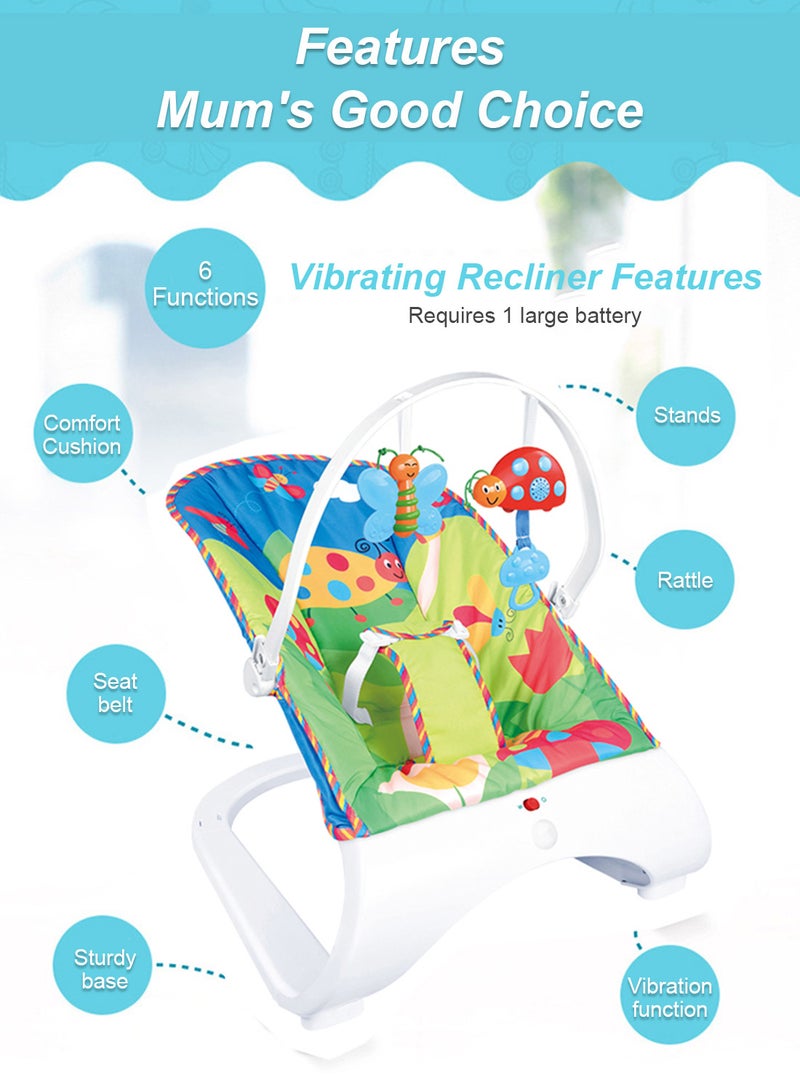 Features
Mum's Good Choice

6 Functions

Vibrating Recliner Features
Requires 1 large battery

Comfort Cushion

Stands

Rattle

Seat belt

Sturdy base

Vibration function